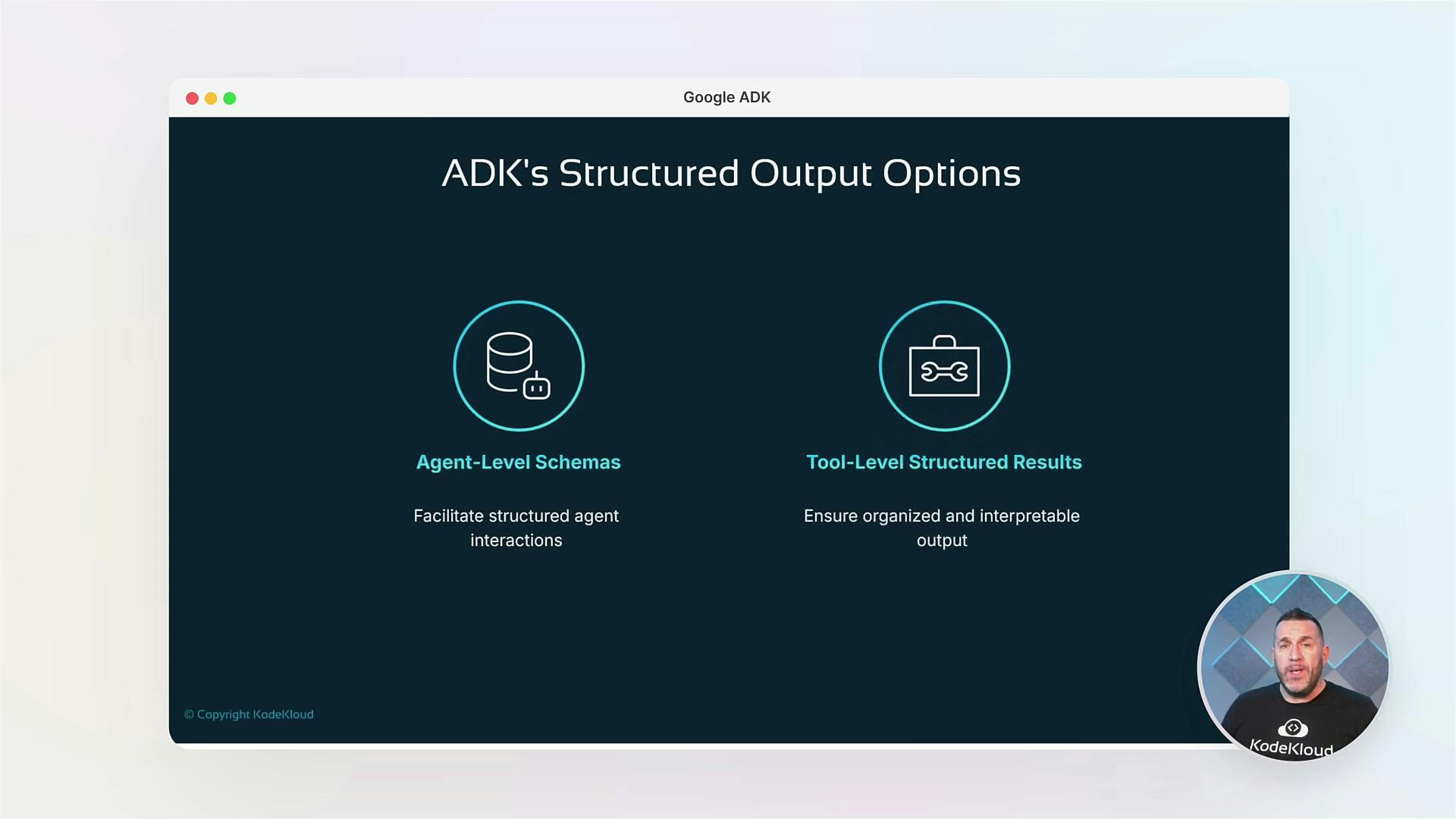 Google ADK

ADK's Structured Output Options

Agent-Level Schemas

Facilitate structured agent interactions

Tool-Level Structured Results

Ensure organized and interpretable output

© Copyright KodeKloud

KodeKloud